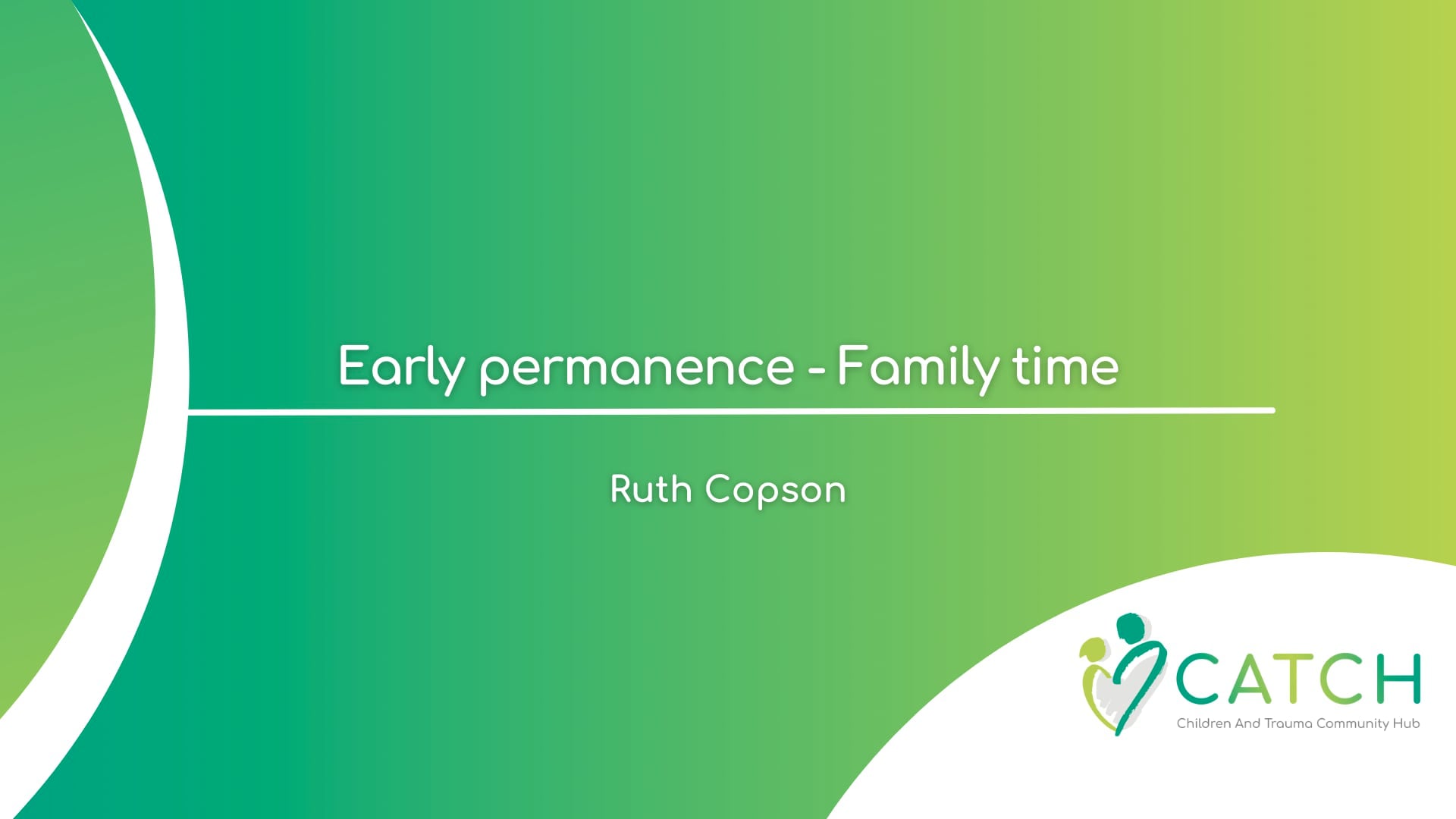 Early permanence - Family time

Ruth Copson

CATCH
Children And Trauma Community Hub